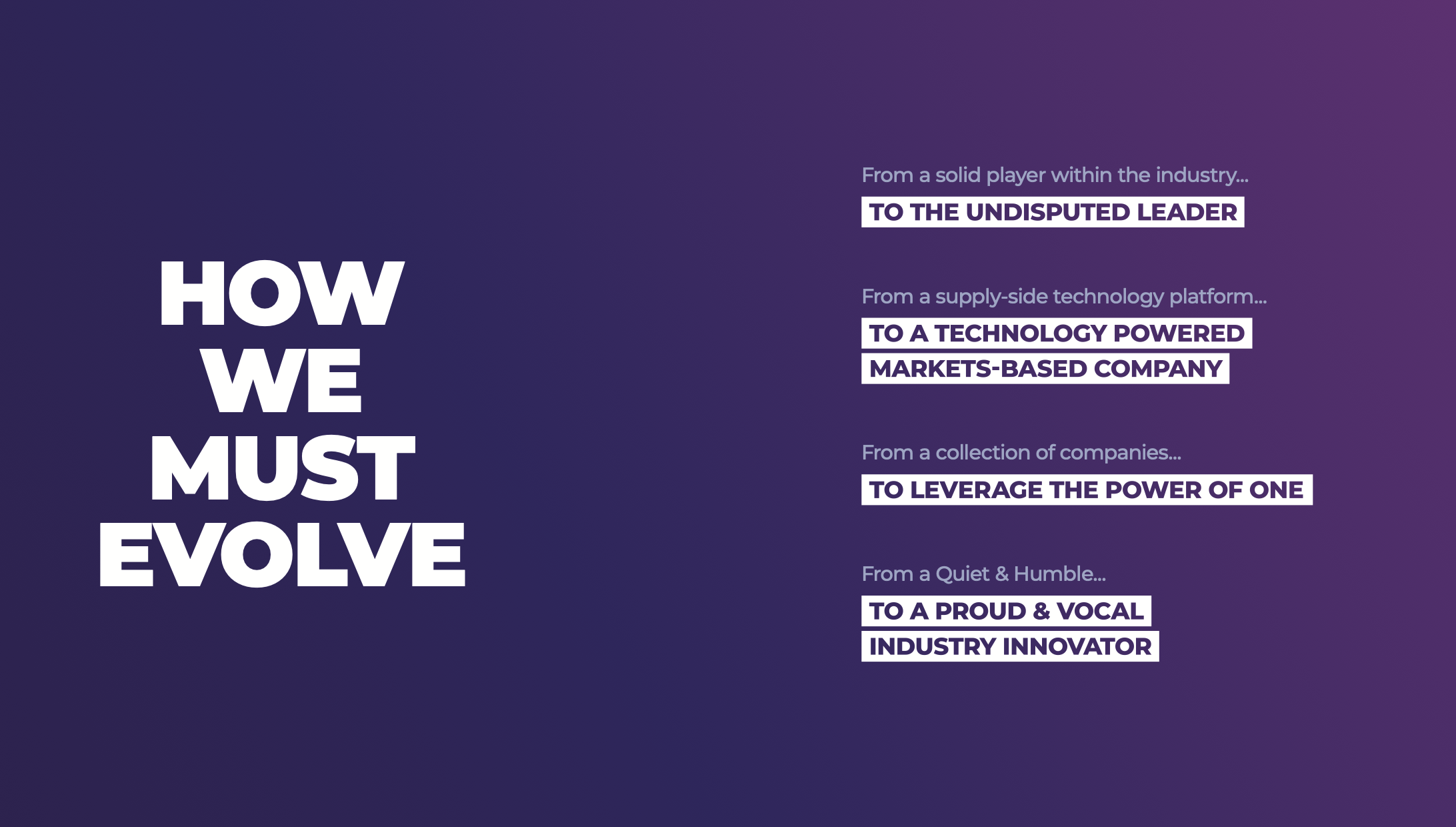 HOW WE MUST EVOLVE

From a solid player within the industry...

TO THE UNDISPUTED LEADER

From a supply-side technology platform...

TO A TECHNOLOGY POWERED MARKETS-BASED COMPANY

From a collection of companies...

TO LEVERAGE THE POWER OF ONE

From a Quiet & Humble...

TO A PROUD & VOCAL INDUSTRY INNOVATOR